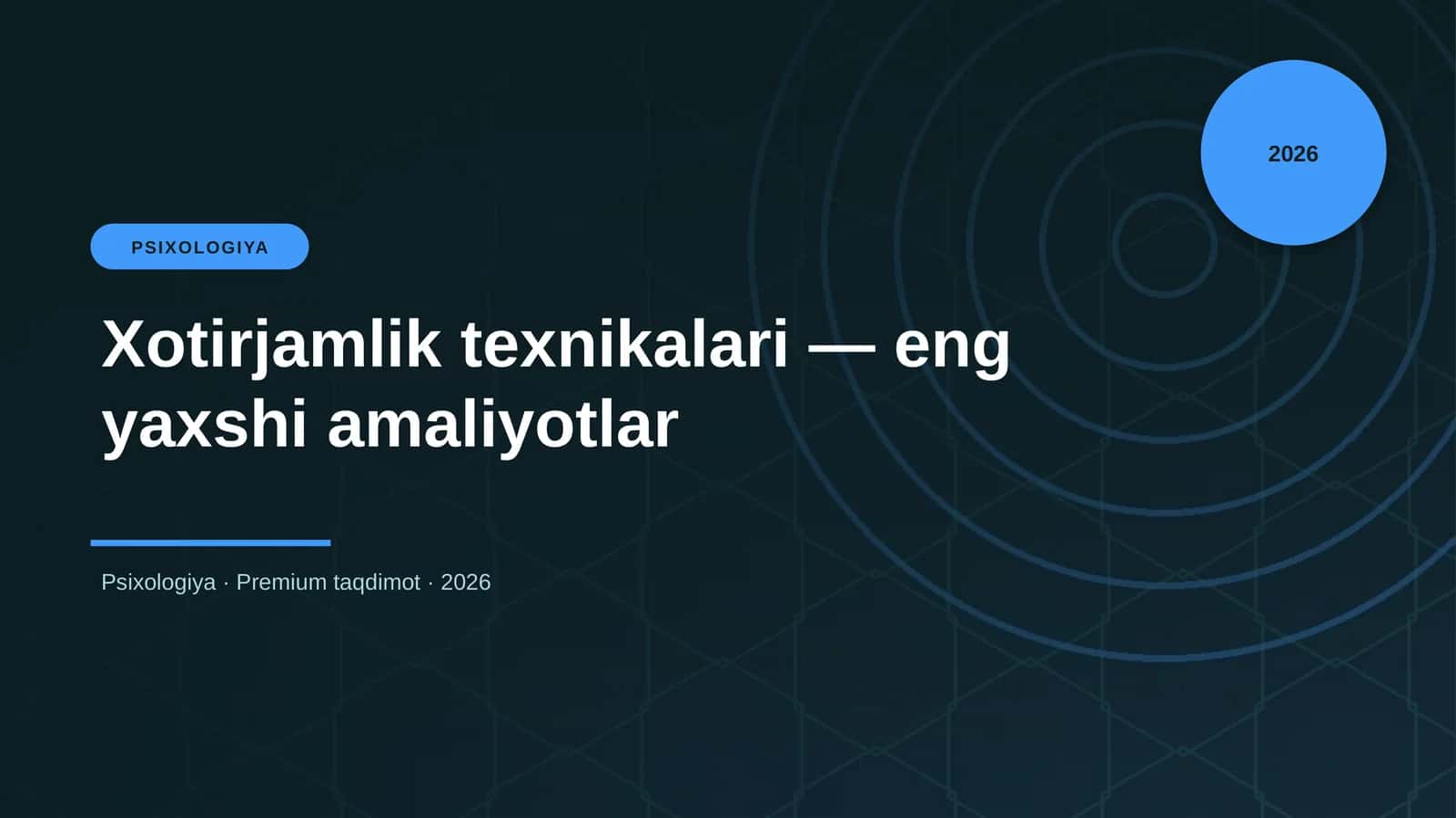 2026

PSIXOLOGIYA

Xotirjamlik texnikalari — eng yaxshi amaliyotlar

Psixologiya · Premium taqdimot · 2026